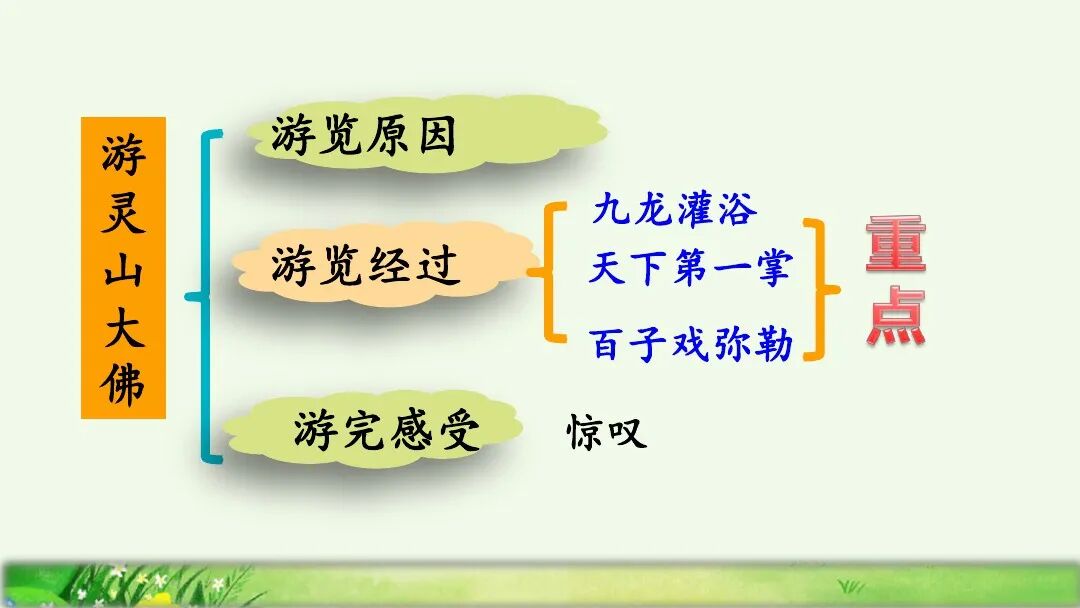 游灵山大佛

游览原因

游览经过

九龙灌浴
天下第一掌
百子戏弥勒

重点

游完感受

惊叹